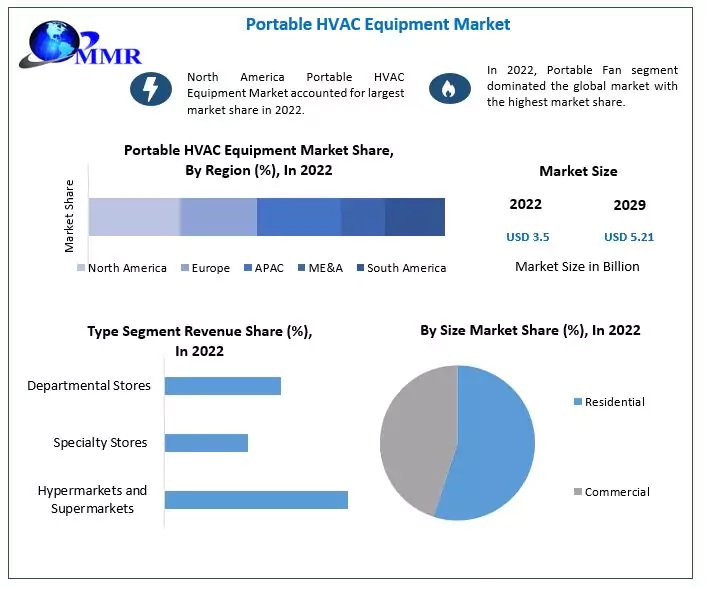 MMR

Portable HVAC Equipment Market

North America Portable HVAC Equipment Market accounted for largest market share in 2022.

In 2022, Portable Fan segment dominated the global market with the highest market share.

Portable HVAC Equipment Market Share, By Region (%), In 2022

Market Share

North America Europe APAC ME&A South America

Market Size

2022 2029

USD 3.5 USD 5.21

Market Size in Billion

Type Segment Revenue Share (%), In 2022

Departmental Stores

Specialty Stores

Hypermarkets and Supermarkets

By Size Market Share (%), In 2022

Residential

Commercial